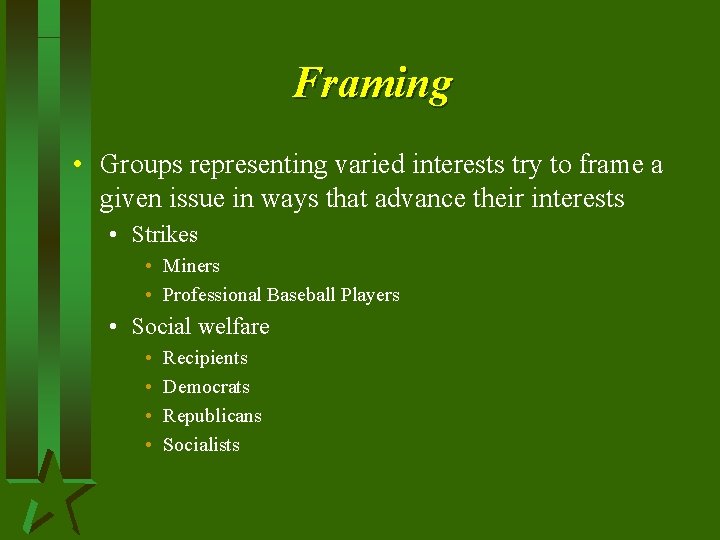 Framing

• Groups representing varied interests try to frame a given issue in ways that advance their interests
  • Strikes
    • Miners
    • Professional Baseball Players
  • Social welfare
    • Recipients
    • Democrats
    • Republicans
    • Socialists